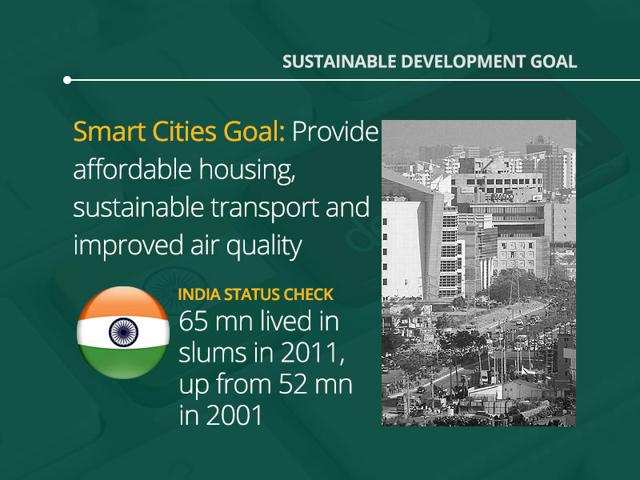 SUSTAINABLE DEVELOPMENT GOAL

Smart Cities Goal: Provide affordable housing, sustainable transport and improved air quality

INDIA STATUS CHECK
65 mn lived in slums in 2011, up from 52 mn in 2001